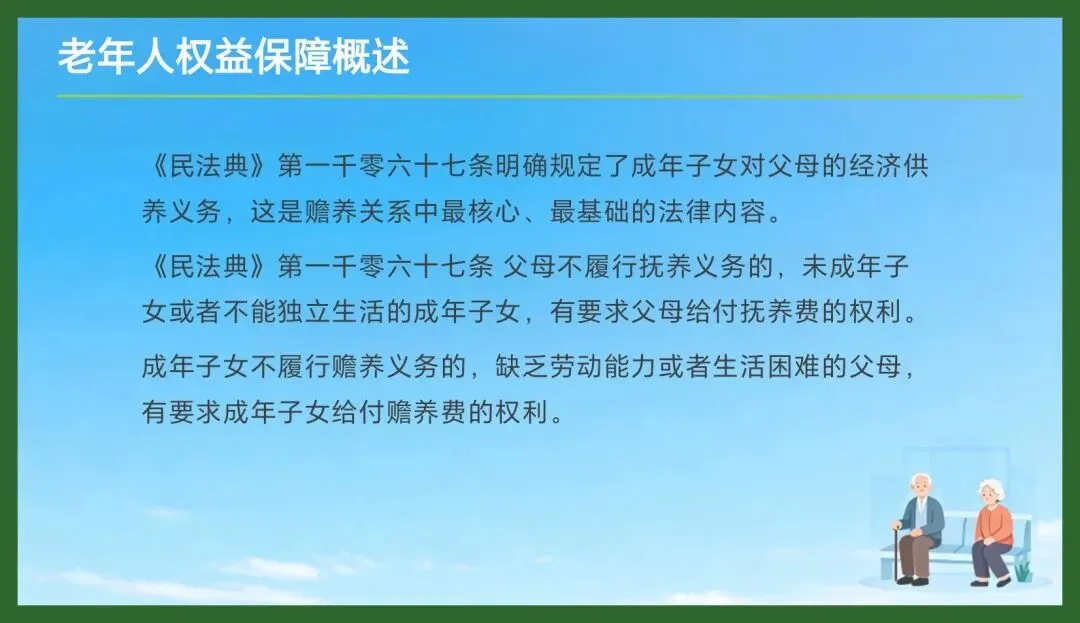 老年人权益保障概述

《民法典》第一千零六十七条明确规定了成年子女对父母的经济供养义务，这是赡养关系中最核心、最基础的法律内容。

《民法典》第一千零六十七条 父母不履行抚养义务的，未成年子女或者不能独立生活的成年子女，有要求父母给付抚养费的权利。

成年子女不履行赡养义务的，缺乏劳动能力或者生活困难的父母，有要求成年子女给付赡养费的权利。